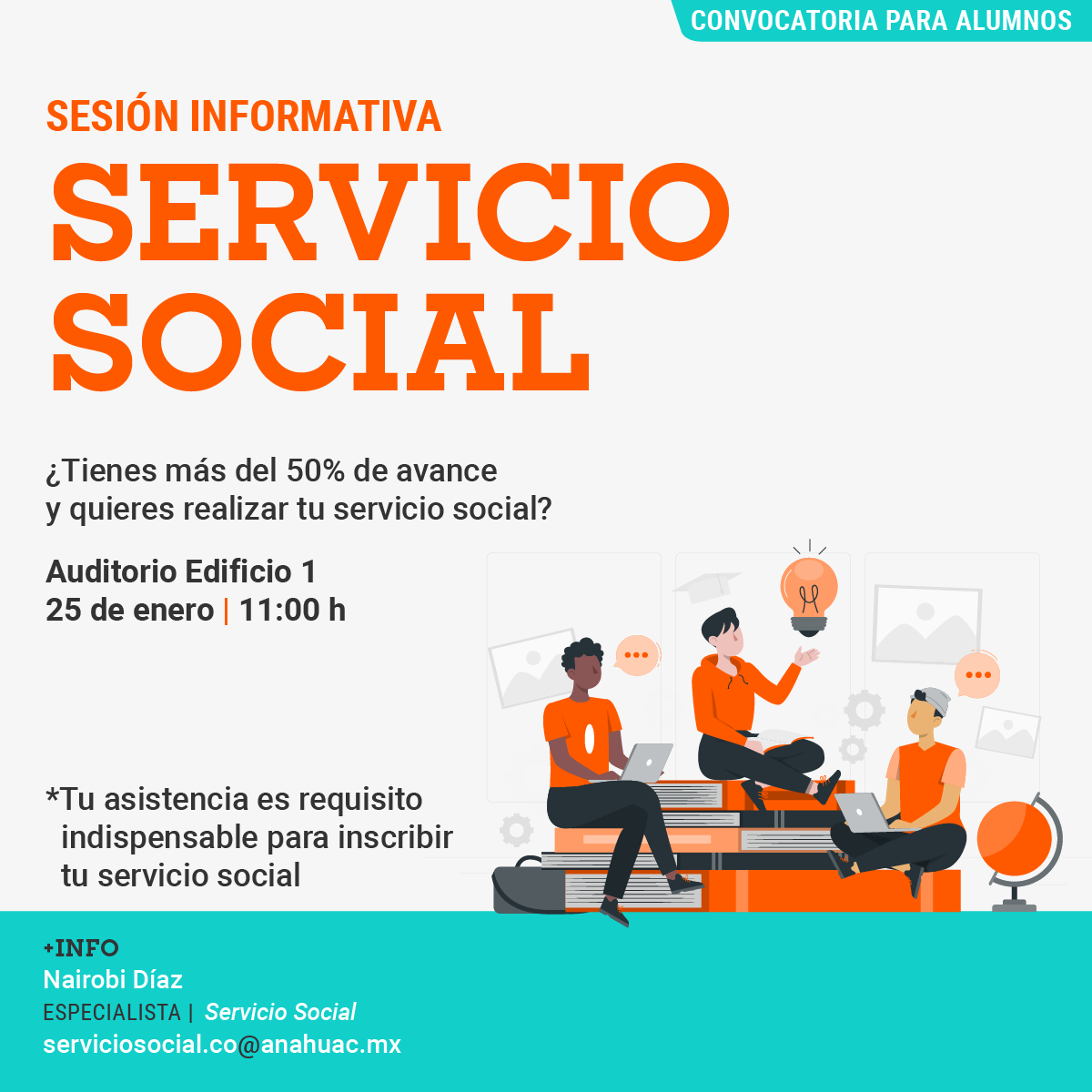 CONVOCATORIA PARA ALUMNOS

SESIÓN INFORMATIVA

SERVICIO SOCIAL

¿Tienes más del 50% de avance y quieres realizar tu servicio social?

Auditorio Edificio 1
25 de enero | 11:00 h

*Tu asistencia es requisito indispensable para inscribir tu servicio social

+INFO
Nairobi Díaz
ESPECIALISTA | Servicio Social
serviciosocial.co@anahuac.mx